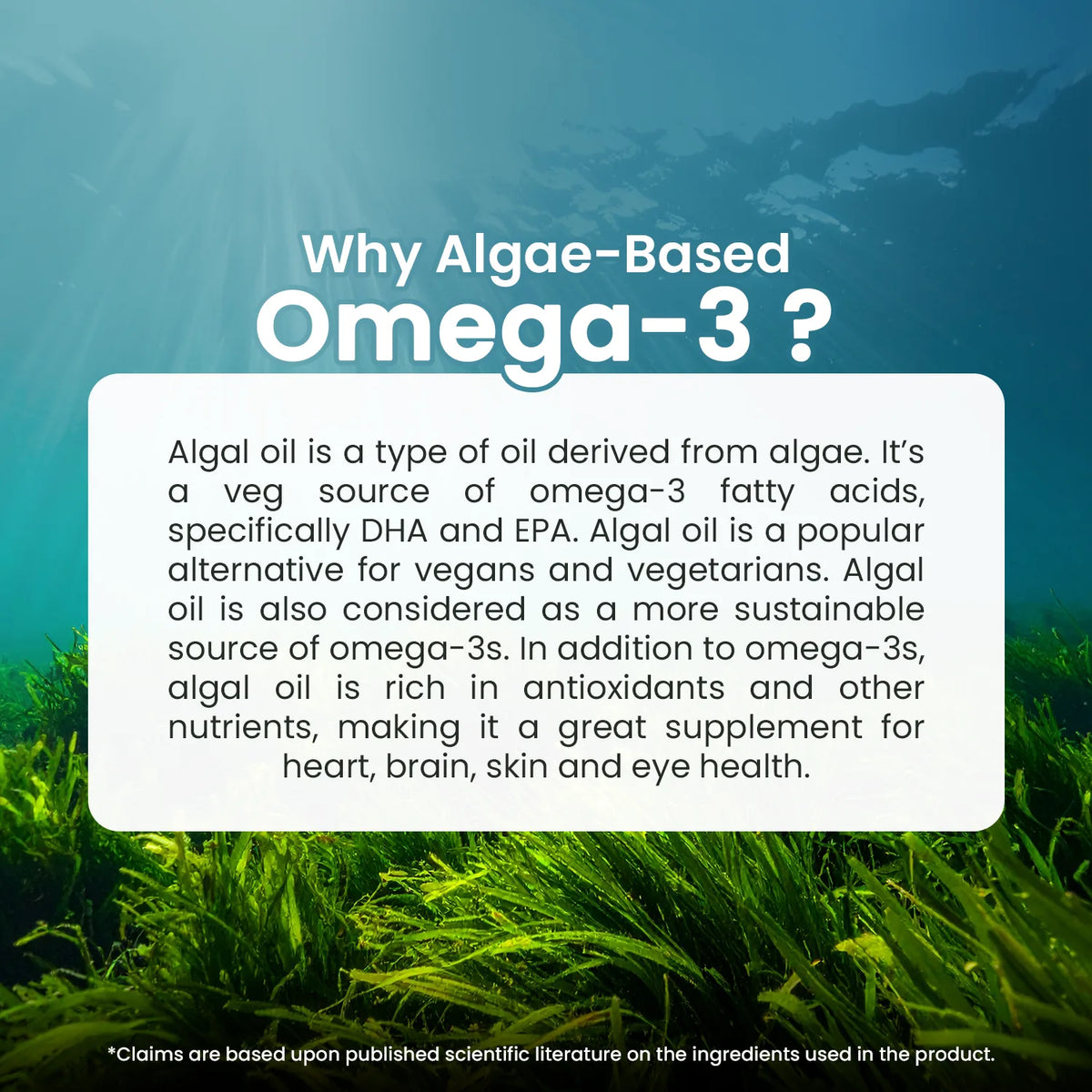 Why Algae-Based

Omega-3 ?

Algal oil is a type of oil derived from algae. It's a veg source of omega-3 fatty acids, specifically DHA and EPA. Algal oil is a popular alternative for vegans and vegetarians. Algal oil is also considered as a more sustainable source of omega-3s. In addition to omega-3s, algal oil is rich in antioxidants and other nutrients, making it a great supplement for heart, brain, skin and eye health.

*Claims are based upon published scientific literature on the ingredients used in the product.